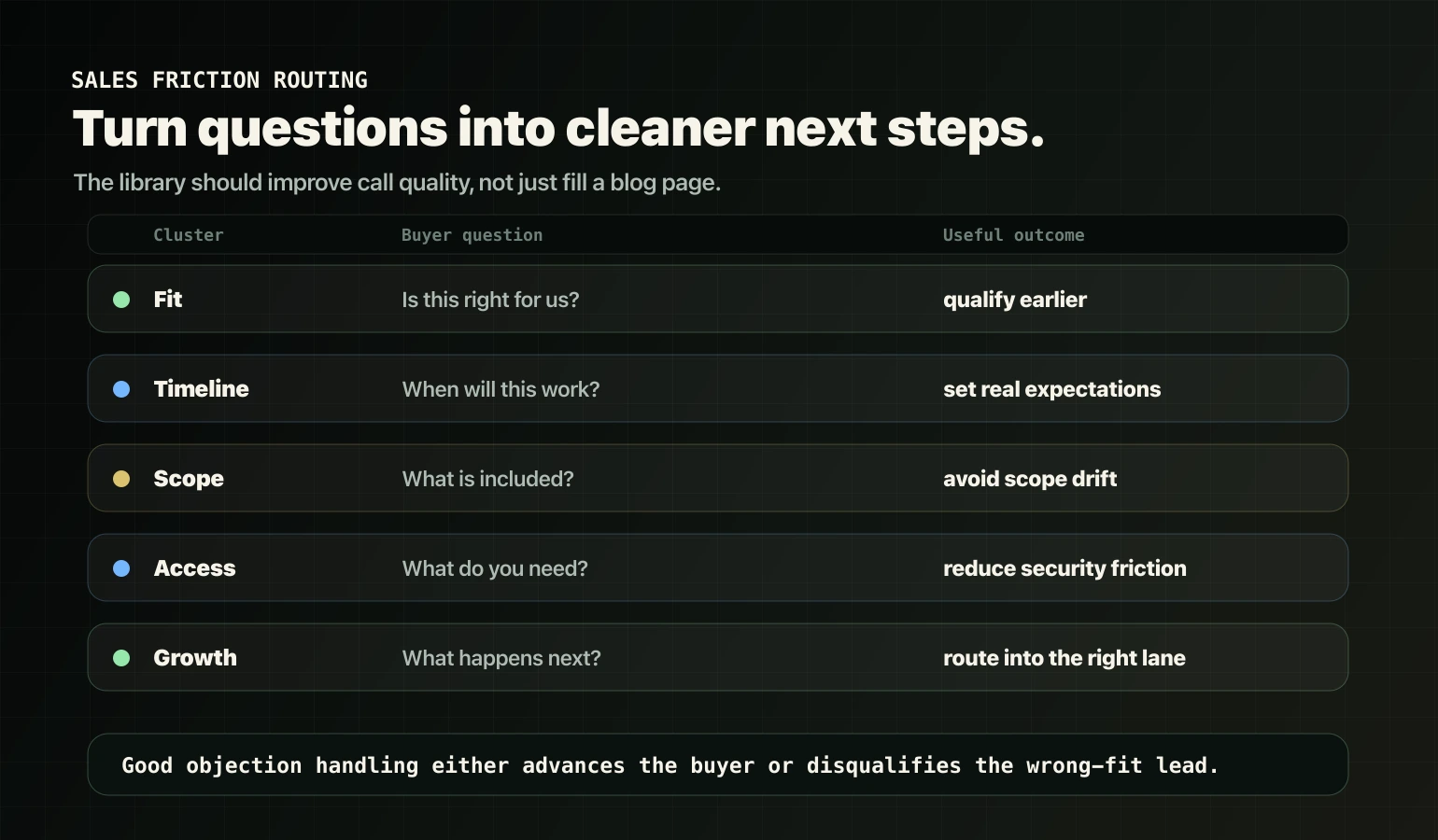 SALES FRICTION ROUTING

Turn questions into cleaner next steps.

The library should improve call quality, not just fill a blog page.

| Cluster | Buyer question | Useful outcome |
|---|---|---|
| Fit | Is this right for us? | qualify earlier |
| Timeline | When will this work? | set real expectations |
| Scope | What is included? | avoid scope drift |
| Access | What do you need? | reduce security friction |
| Growth | What happens next? | route into the right lane |

Good objection handling either advances the buyer or disqualifies the wrong-fit lead.